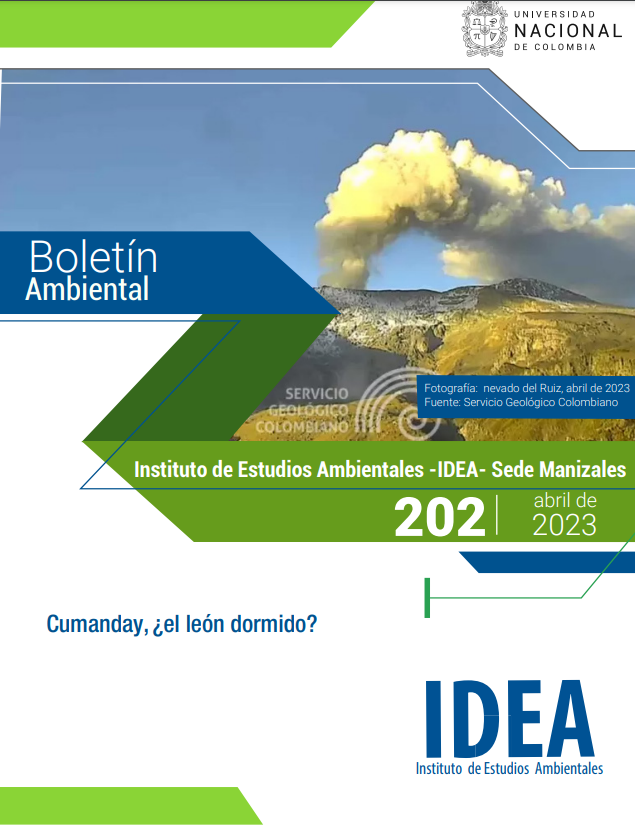 UNIVERSIDAD
NACIONAL
DE COLOMBIA

Boletín
Ambiental

SERVICIO
GEOLÓGICO
COLOMBIANO

Fotografía: nevado del Ruiz, abril de 2023
Fuente: Servicio Geológico Colombiano

Instituto de Estudios Ambientales -IDEA- Sede Manizales

202 | abril de 2023

Cumanday, ¿el león dormido?

IDEA
Instituto de Estudios Ambientales